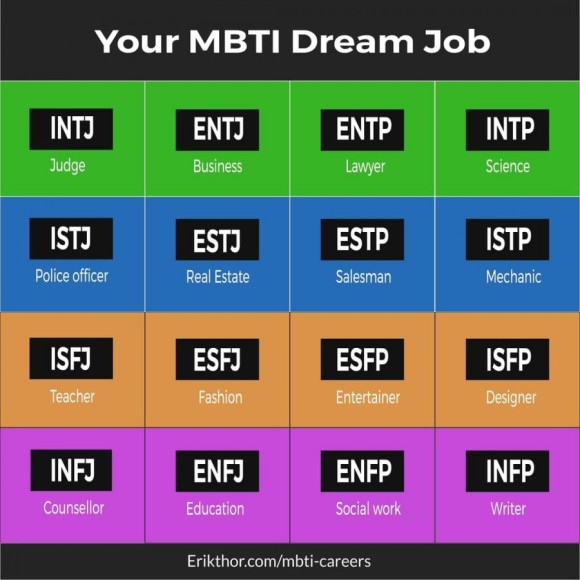 Your MBTI Dream Job

INTJ
Judge

ENTJ
Business

ENTP
Lawyer

INTP
Science

ISTJ
Police officer

ESTJ
Real Estate

ESTP
Salesman

ISTP
Mechanic

ISFJ
Teacher

ESFJ
Fashion

ESFP
Entertainer

ISFP
Designer

INFJ
Counsellor

ENFJ
Education

ENFP
Social work

INFP
Writer

Erikthor.com/mbti-careers